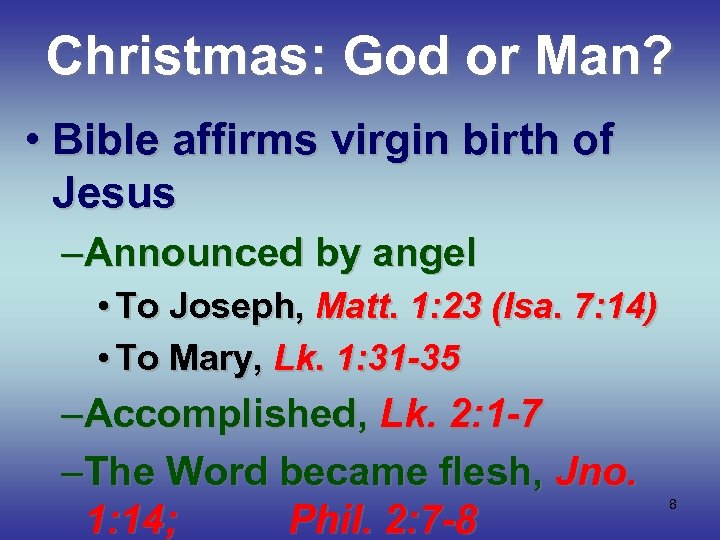 Christmas: God or Man?

• Bible affirms virgin birth of Jesus

–Announced by angel

• To Joseph, Matt. 1:23 (Isa. 7:14)

• To Mary, Lk. 1:31-35

–Accomplished, Lk. 2:1-7

–The Word became flesh, Jno. 1:14; Phil. 2:7-8

8